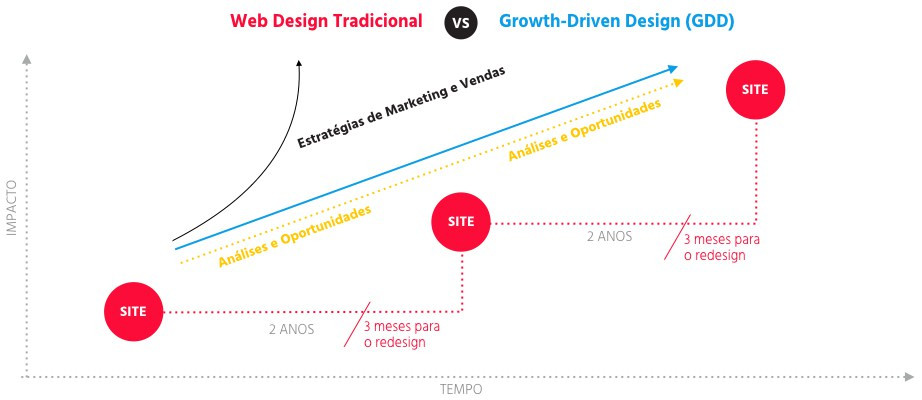 Web Design Tradicional VS Growth-Driven Design (GDD)

IMPACTO

Estratégias de Marketing e Vendas

Análises e Oportunidades

Análises e Oportunidades

SITE

SITE

SITE

2 ANOS

3 meses para o redesign

2 ANOS

3 meses para o redesign

TEMPO